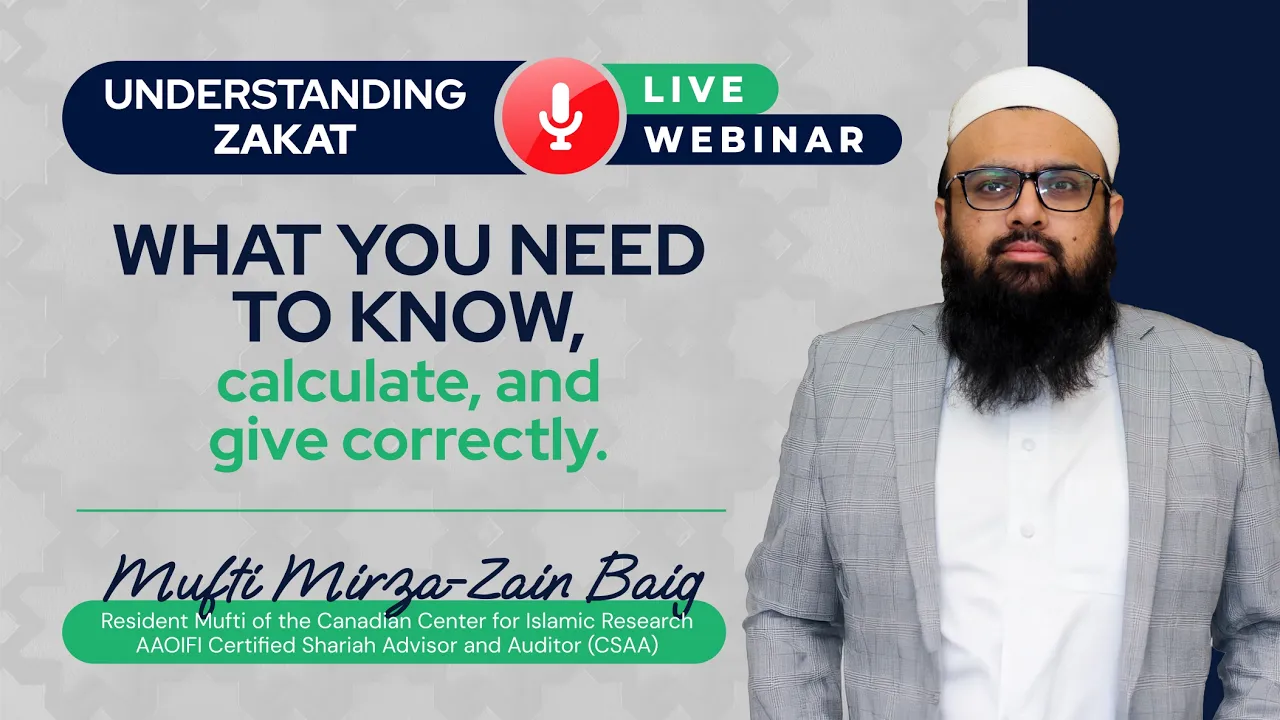 UNDERSTANDING ZAKAT

LIVE WEBINAR

WHAT YOU NEED TO KNOW, calculate, and give correctly.

Mufti Mirza-Zain Baig

Resident Mufti of the Canadian Center for Islamic Research
AAOIFI Certified Shariah Advisor and Auditor (CSAA)